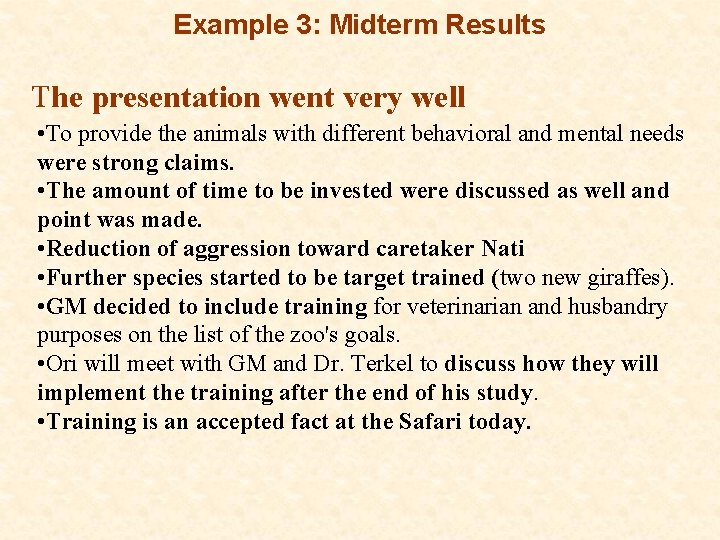 Example 3: Midterm Results

The presentation went very well

•To provide the animals with different behavioral and mental needs were strong claims.
•The amount of time to be invested were discussed as well and point was made.
•Reduction of aggression toward caretaker Nati
•Further species started to be target trained (two new giraffes).
•GM decided to include training for veterinarian and husbandry purposes on the list of the zoo's goals.
•Ori will meet with GM and Dr. Terkel to discuss how they will implement the training after the end of his study.
•Training is an accepted fact at the Safari today.